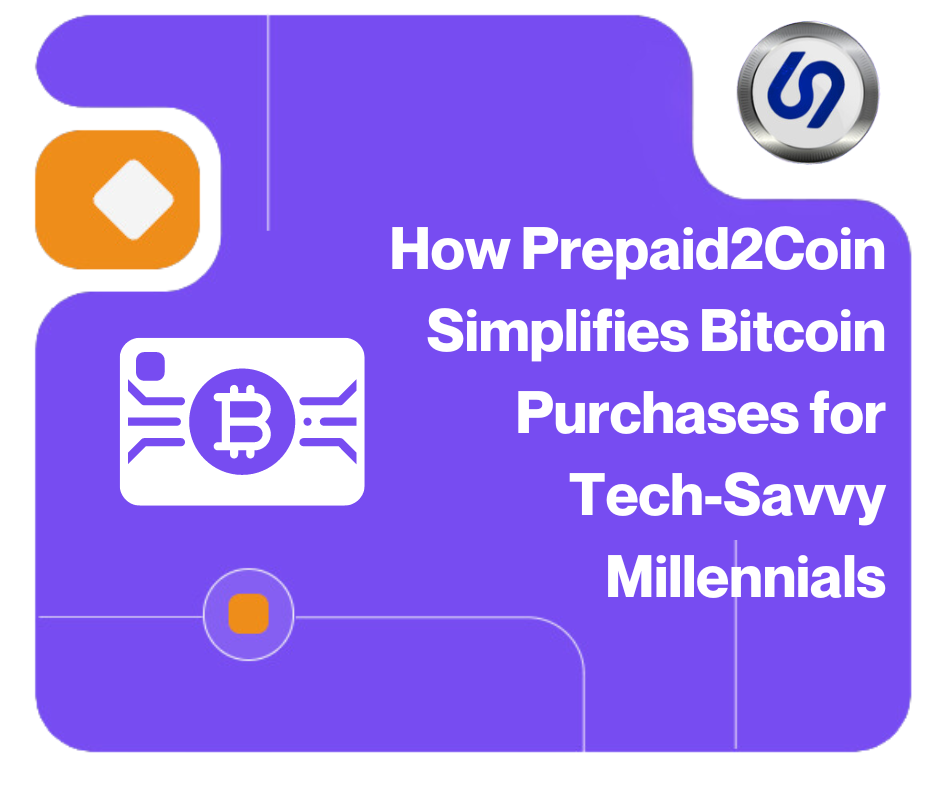 How Prepaid2Coin Simplifies Bitcoin Purchases for Tech-Savvy Millennials